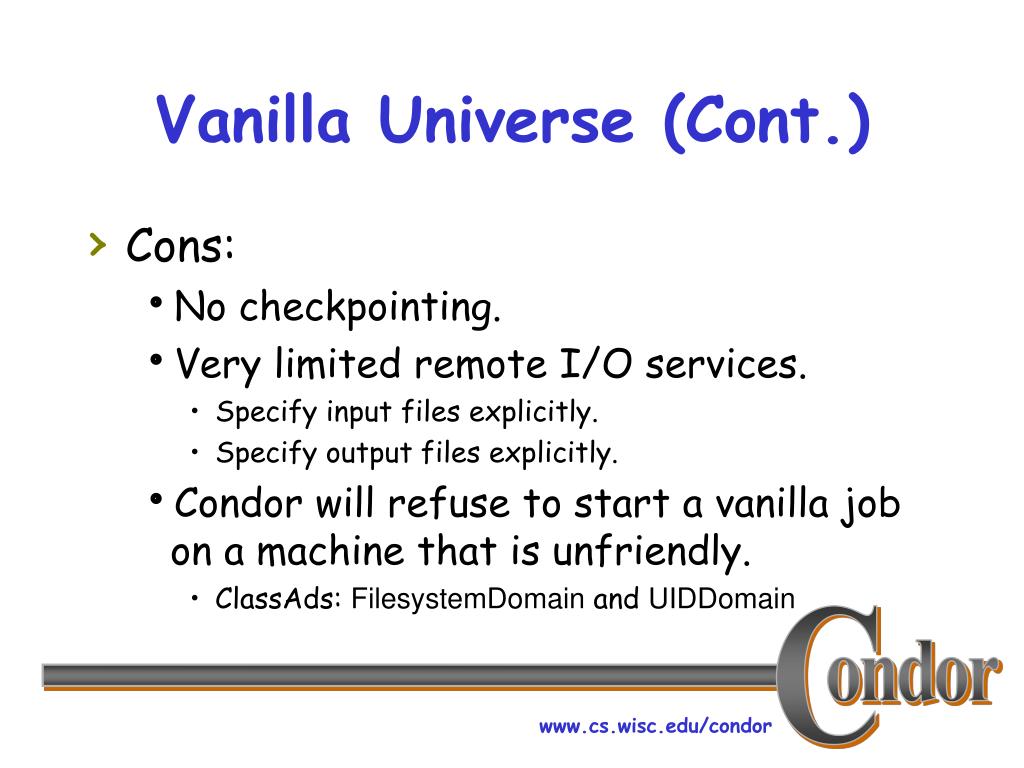 Vanilla Universe (Cont.)

› Cons:
• No checkpointing.
• Very limited remote I/O services.
• Specify input files explicitly.
• Specify output files explicitly.
• Condor will refuse to start a vanilla job on a machine that is unfriendly.
• ClassAds: FilesystemDomain and UIDDomain

Condor

www.cs.wisc.edu/condor